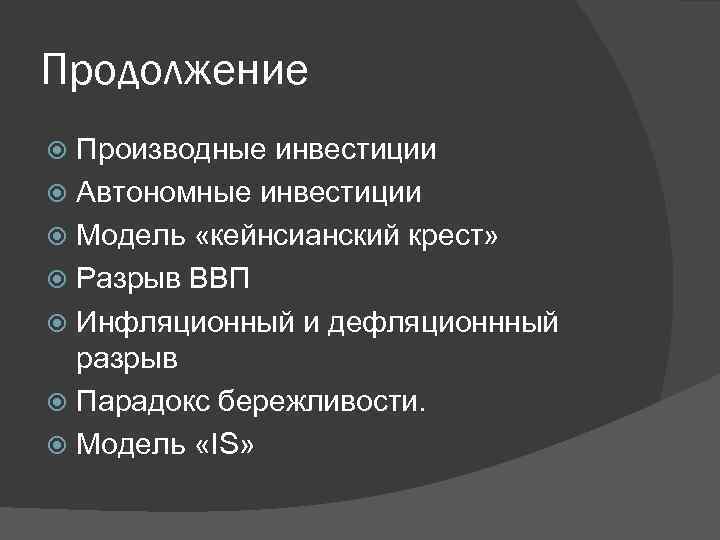 Продолжение

Производные инвестиции
Автономные инвестиции
Модель «кейнсианский крест»
Разрыв ВВП
Инфляционный и дефляционнный разрыв
Парадокс бережливости.
Модель «IS»